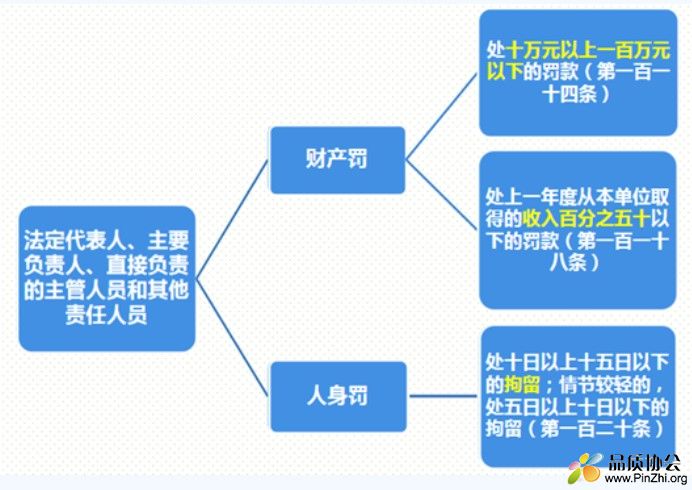 法定代表人、主要负责人、直接负责的主管人员和其他责任人员

财产罚

处十万元以上一百万元以下的罚款（第一百一十四条）

处上一年度从本单位取得的收入百分之五十以下的罚款（第一百一十八条）

人身罚

处十日以上十五日以下的拘留；情节较轻的，处五日以上十日以下的拘留（第一百二十条）

品质协会
www.PinZhi.org